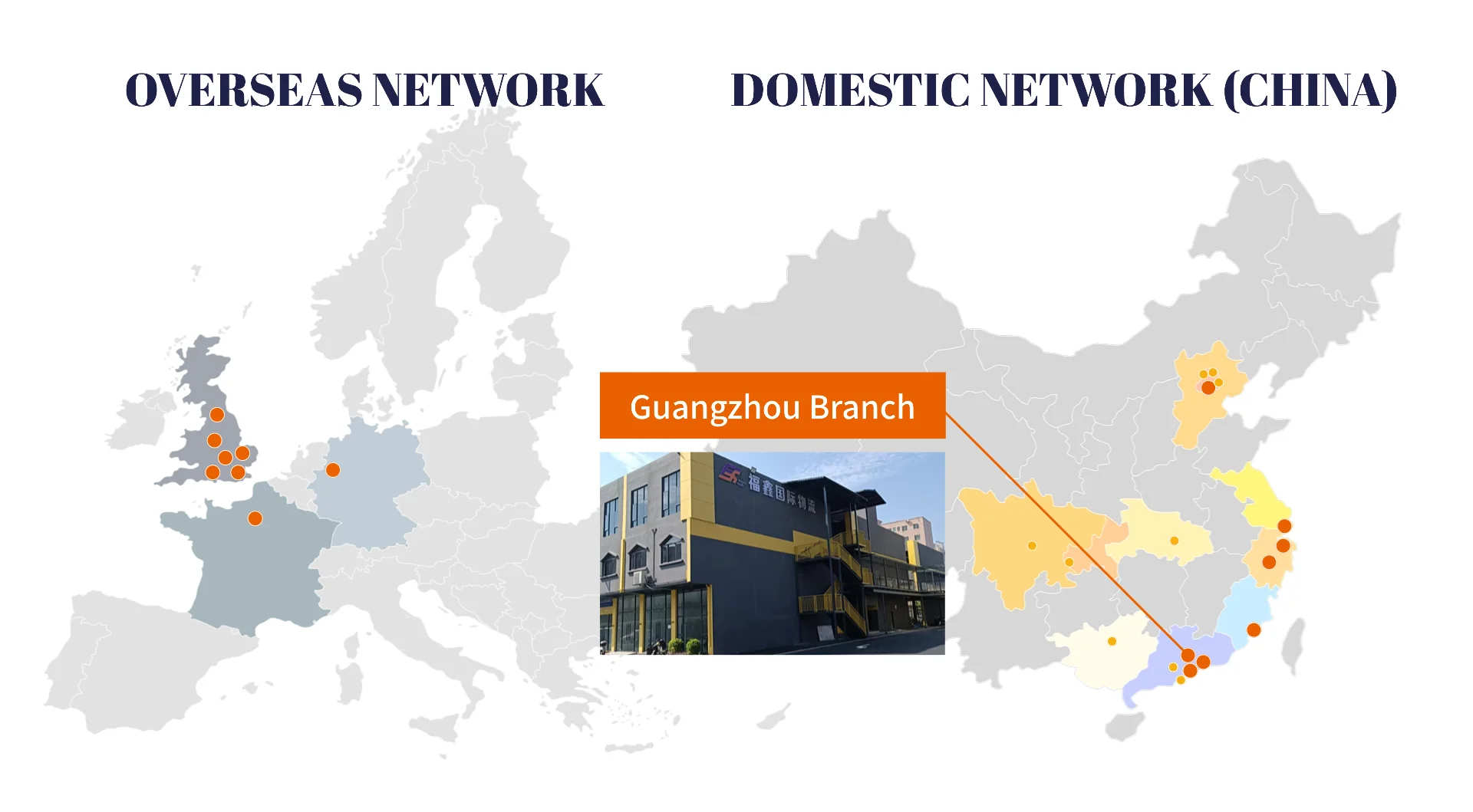 OVERSEAS NETWORK

DOMESTIC NETWORK (CHINA)

Guangzhou Branch

福鑫国际物流